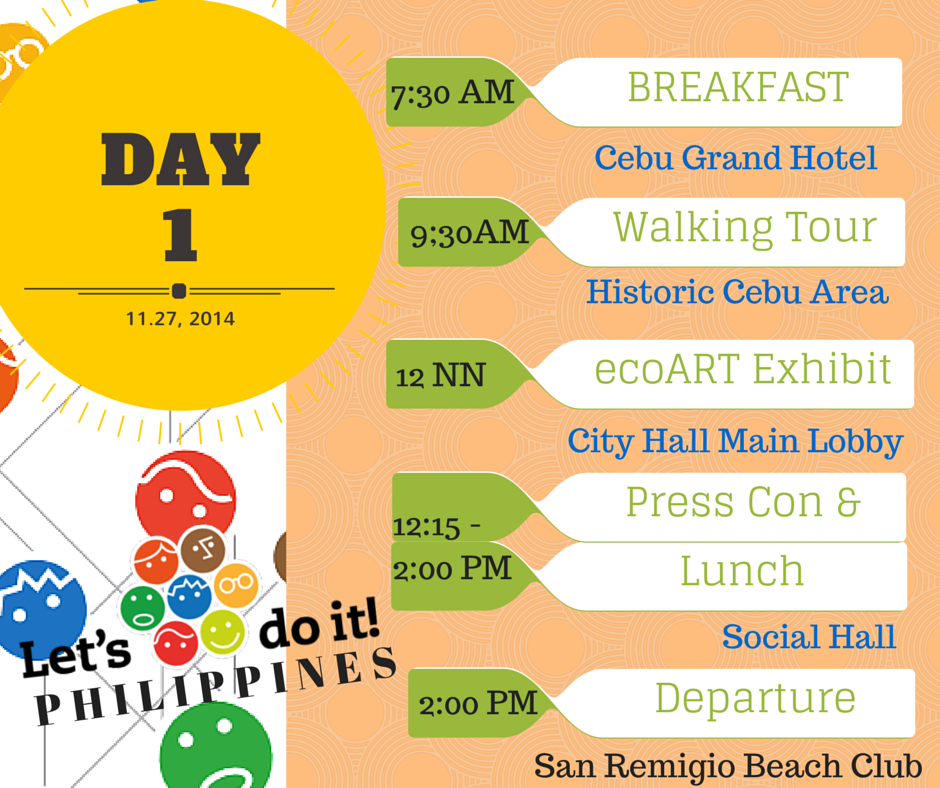 DAY
1
11.27, 2014

Let's do it!
PHILIPPINES

7:30 AM
BREAKFAST
Cebu Grand Hotel

9;30AM
Walking Tour
Historic Cebu Area

12 NN
ecoART Exhibit
City Hall Main Lobby

12:15 -
2:00 PM
Press Con &
Lunch
Social Hall

2:00 PM
Departure
San Remigio Beach Club